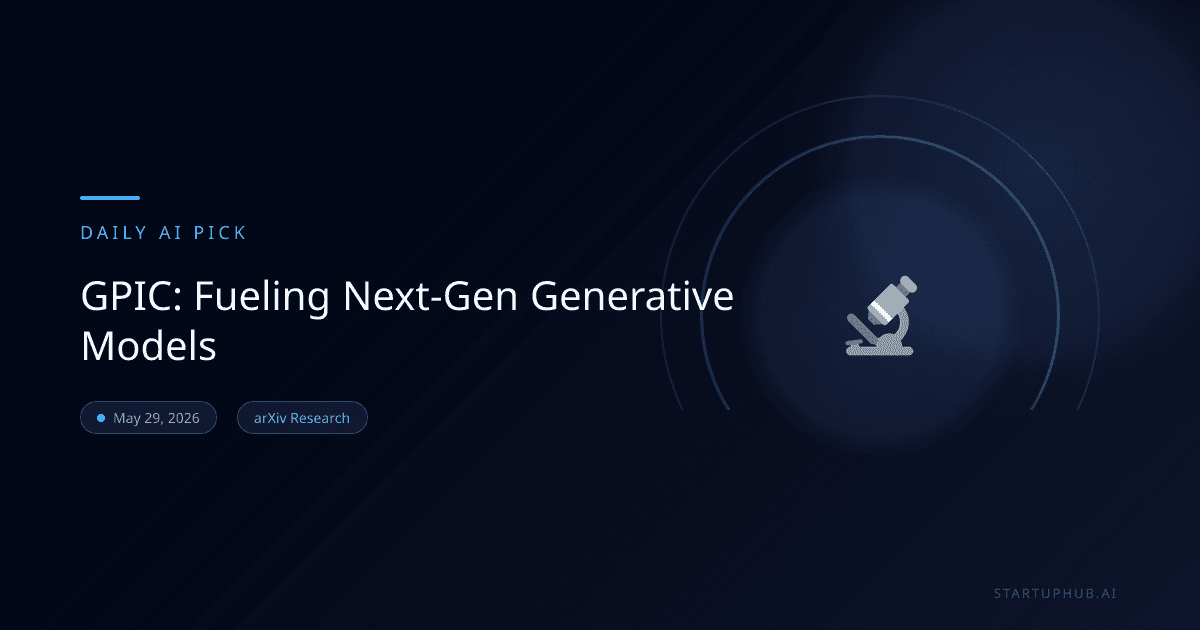 DAILY AI PICK

GPIC: Fueling Next-Gen Generative Models

May 29, 2026

arXiv Research

STARTUPHUB.AI